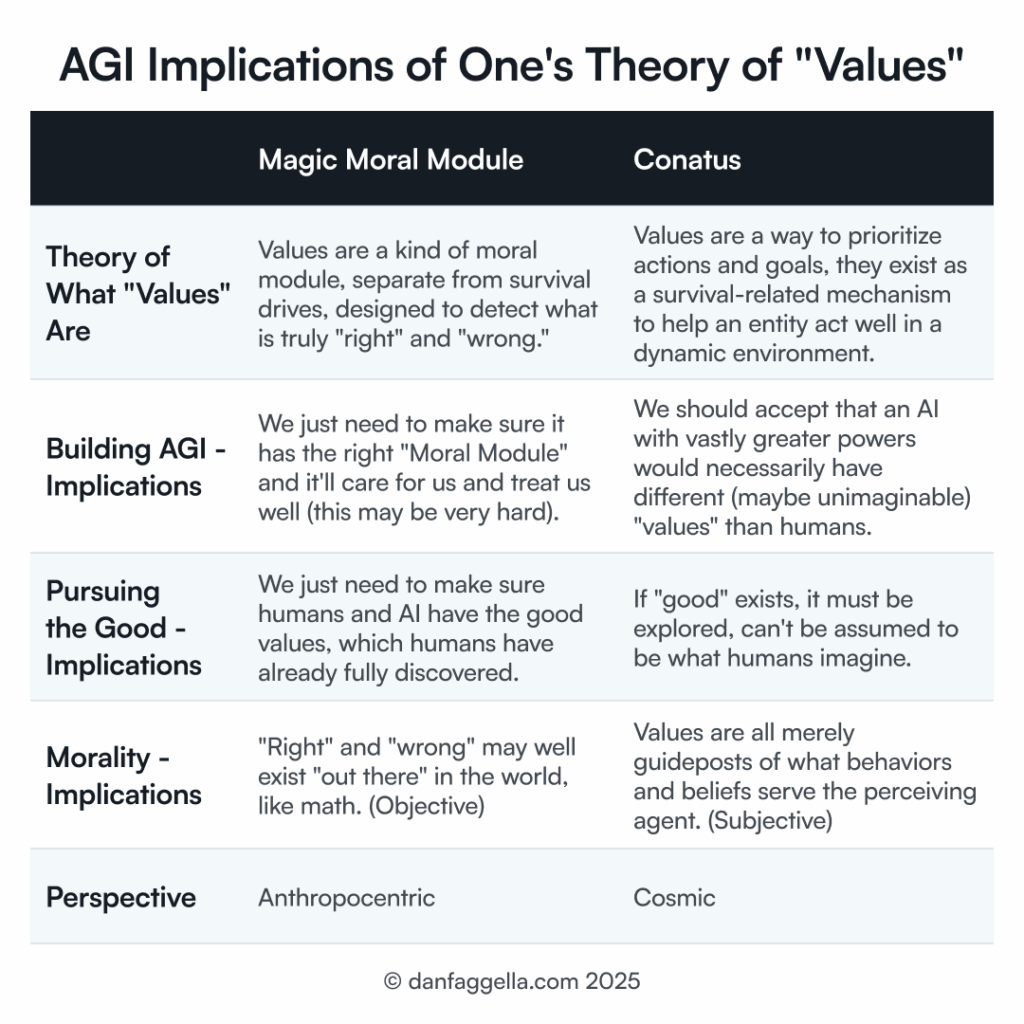 AGI Implications of One's Theory of "Values"

| | Magic Moral Module | Conatus |
|---|---|---|
| Theory of What "Values" Are | Values are a kind of moral module, separate from survival drives, designed to detect what is truly "right" and "wrong." | Values are a way to prioritize actions and goals, they exist as a survival-related mechanism to help an entity act well in a dynamic environment. |
| Building AGI - Implications | We just need to make sure it has the right "Moral Module" and it'll care for us and treat us well (this may be very hard). | We should accept that an AI with vastly greater powers would necessarily have different (maybe unimaginable) "values" than humans. |
| Pursuing the Good - Implications | We just need to make sure humans and AI have the good values, which humans have already fully discovered. | If "good" exists, it must be explored, can't be assumed to be what humans imagine. |
| Morality - Implications | "Right" and "wrong" may well exist "out there" in the world, like math. (Objective) | Values are all merely guideposts of what behaviors and beliefs serve the perceiving agent. (Subjective) |
| Perspective | Anthropocentric | Cosmic |

© danfaggella.com 2025